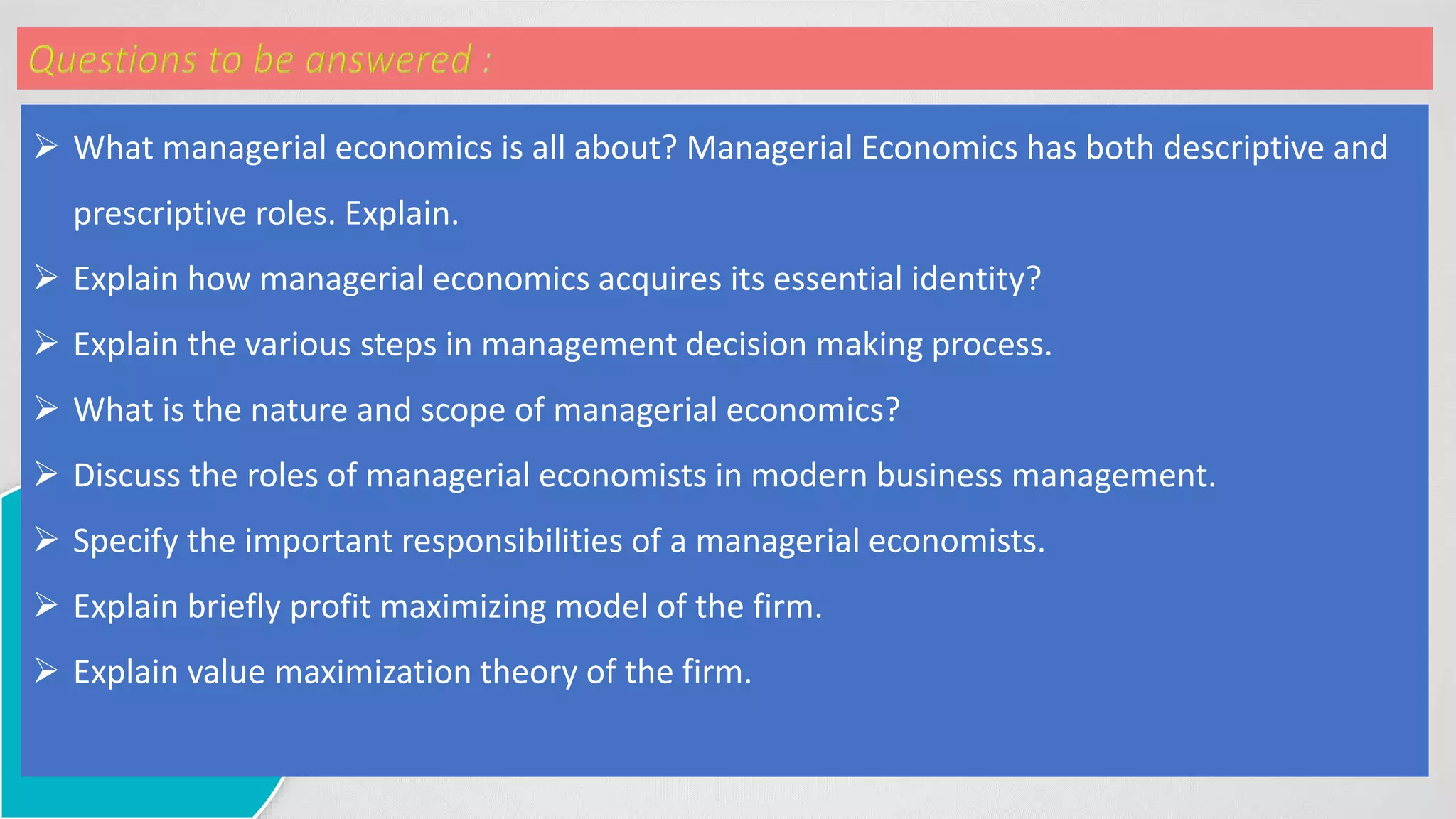 Questions to be answered :

➢ What managerial economics is all about? Managerial Economics has both descriptive and prescriptive roles. Explain.

➢ Explain how managerial economics acquires its essential identity?

➢ Explain the various steps in management decision making process.

➢ What is the nature and scope of managerial economics?

➢ Discuss the roles of managerial economists in modern business management.

➢ Specify the important responsibilities of a managerial economists.

➢ Explain briefly profit maximizing model of the firm.

➢ Explain value maximization theory of the firm.